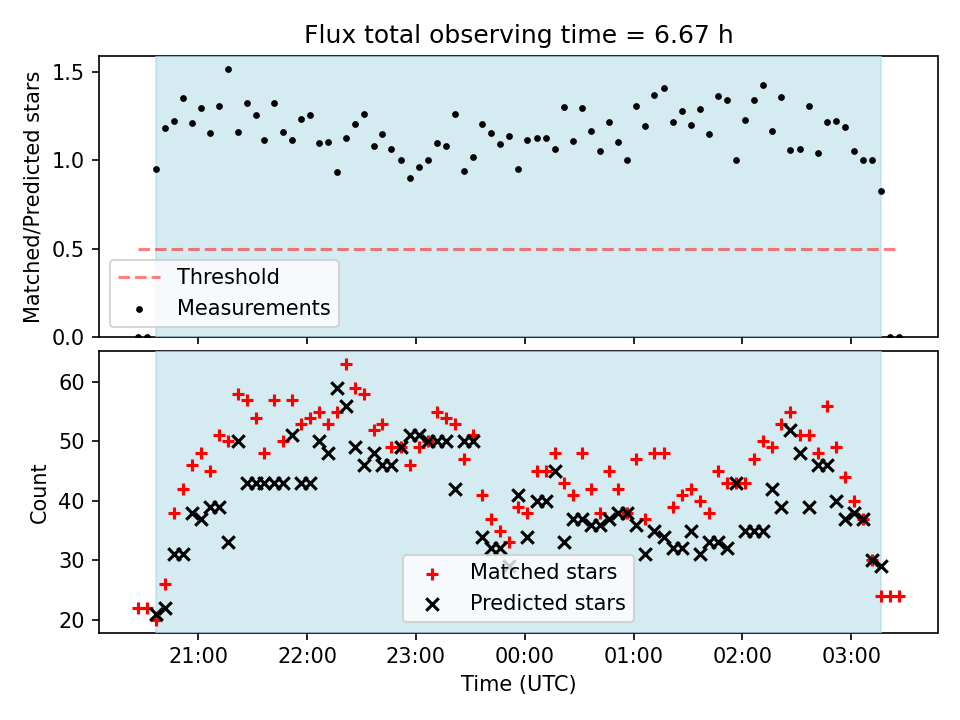 Flux total observing time = 6.67 h

Matched/Predicted stars

1.5
1.0
0.5
0.0

Threshold
Measurements

Count

60
50
40
30
20

Matched stars
Predicted stars

21:00
22:00
23:00
00:00
01:00
02:00
03:00

Time (UTC)